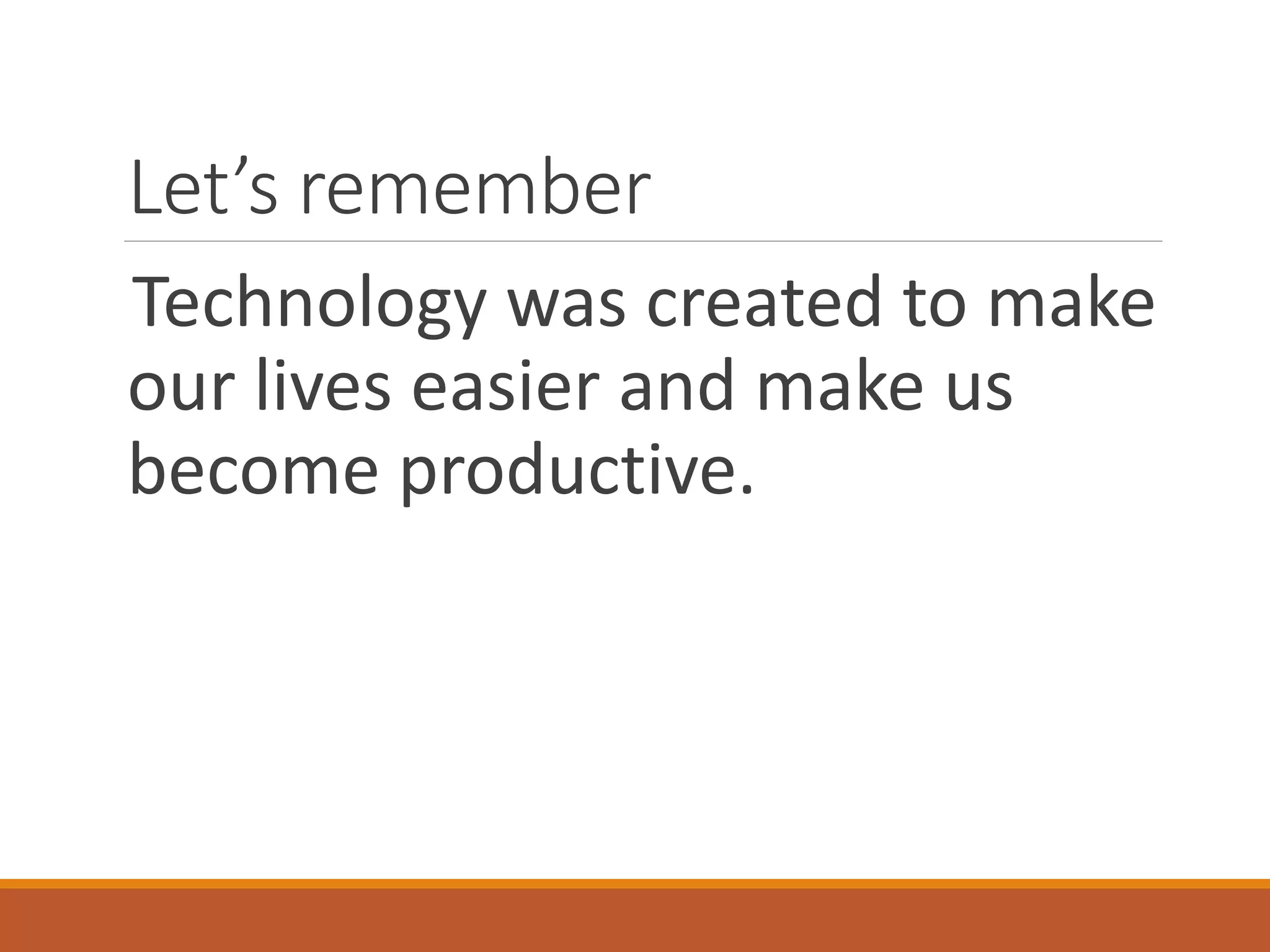 Let’s remember

Technology was created to make our lives easier and make us become productive.